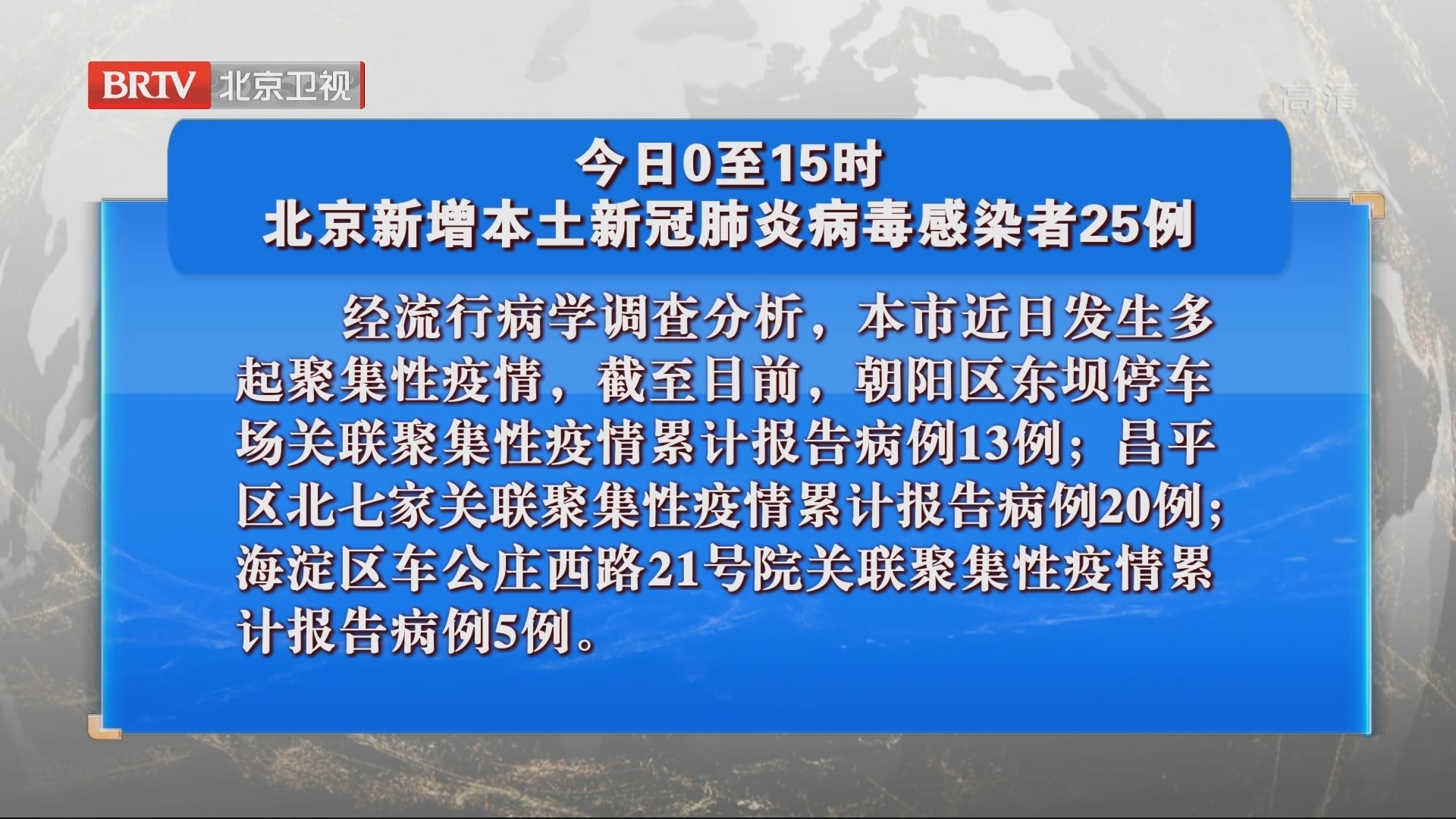 BRTV 北京卫视

高清

今日0至15时
北京新增本土新冠肺炎病毒感染者25例

经流行病学调查分析，本市近日发生多起聚集性疫情，截至目前，朝阳区东坝停车场关联聚集性疫情累计报告病例13例；昌平区北七家关联聚集性疫情累计报告病例20例；海淀区车公庄西路21号院关联聚集性疫情累计报告病例5例。